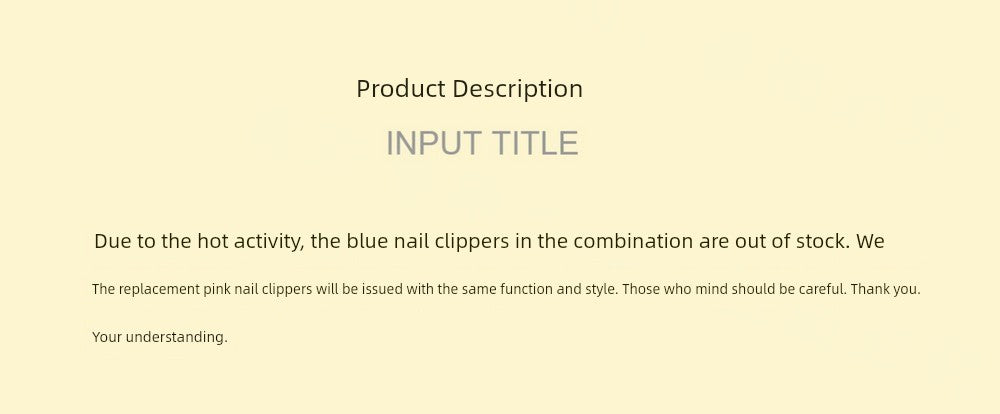 Product Description

INPUT TITLE

Due to the hot activity, the blue nail clippers in the combination are out of stock. We

The replacement pink nail clippers will be issued with the same function and style. Those who mind should be careful. Thank you.

Your understanding.